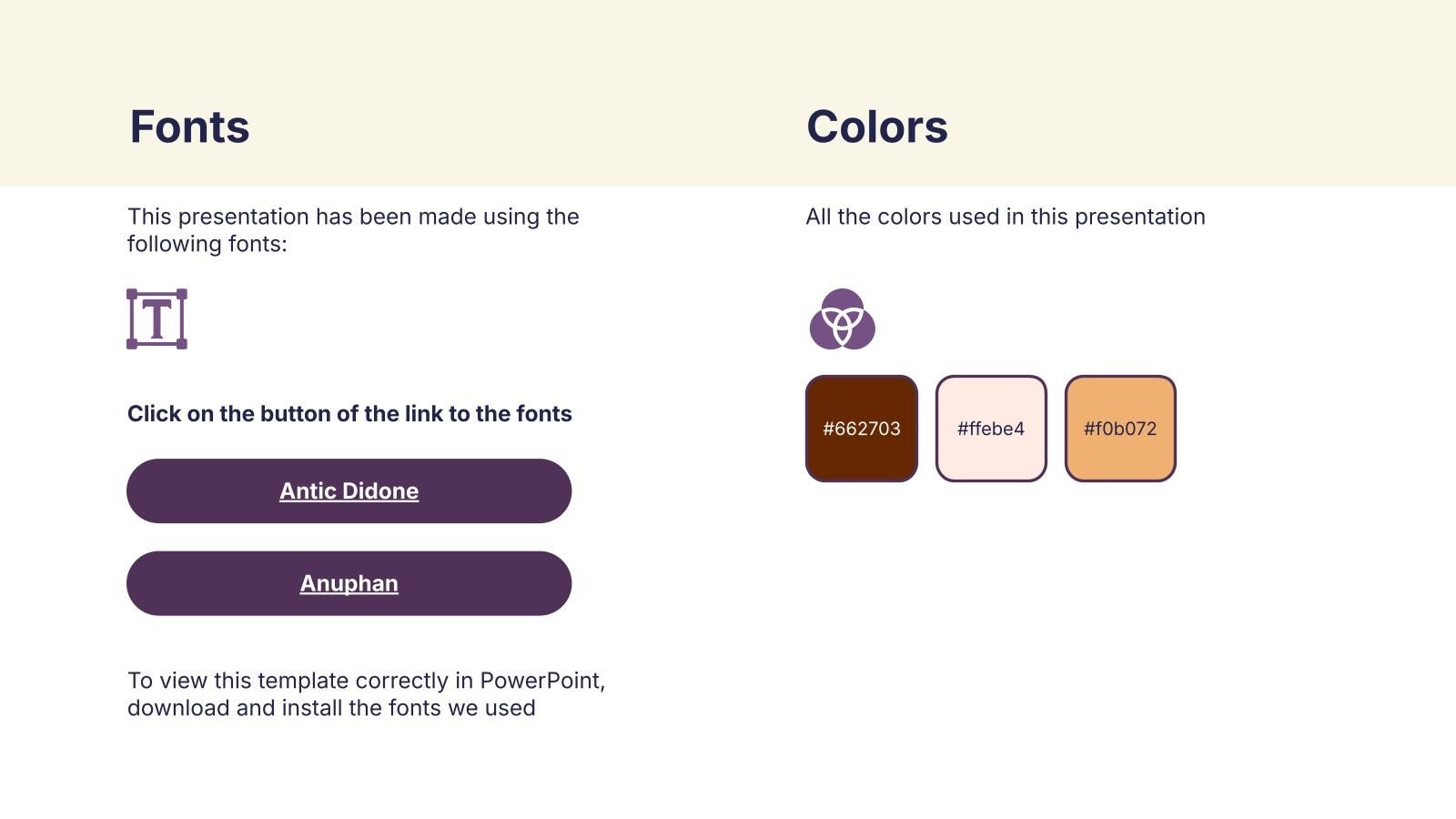 Fonts

This presentation has been made using the following fonts:

T

Click on the button of the link to the fonts

Antic Didone

Anuphan

To view this template correctly in PowerPoint, download and install the fonts we used

Colors

All the colors used in this presentation

#662703

#ffebe4

#f0b072